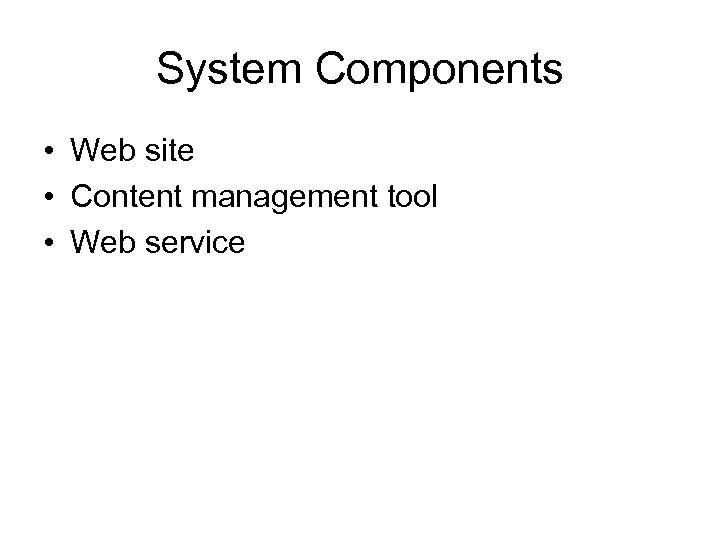 System Components

• Web site
• Content management tool
• Web service